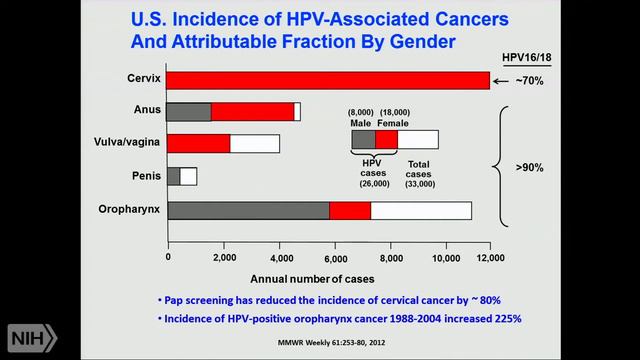 U.S. Incidence of HPV-Associated Cancers And Attributable Fraction By Gender

HPV16/18

Cervix

~70%

Anus

Vulva/vagina

Penis

Oropharynx

(8,000) Male

(18,000) Female

HPV cases (26,000)

Total cases (33,000)

>90%

0

2,000

4,000

6,000

8,000

10,000

12,000

Annual number of cases

• Pap screening has reduced the incidence of cervical cancer by ~ 80%

• Incidence of HPV-positive oropharynx cancer 1988-2004 increased 225%

MMWR Weekly 61:253-80, 2012

NIH